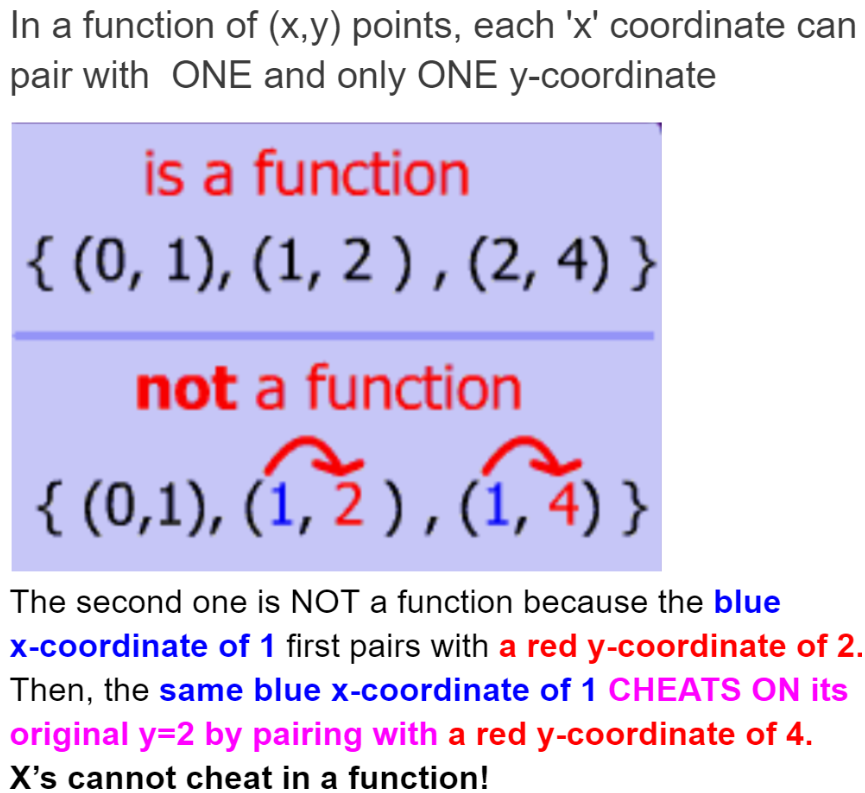 In a function of (x,y) points, each 'x' coordinate can pair with ONE and only ONE y-coordinate

is a function

{ (0, 1), (1, 2 ) , (2, 4) }

not a function

{ (0,1), (1, 2 ) , (1, 4) }

The second one is NOT a function because the blue x-coordinate of 1 first pairs with a red y-coordinate of 2. Then, the same blue x-coordinate of 1 CHEATS ON its original y=2 by pairing with a red y-coordinate of 4.

X's cannot cheat in a function!